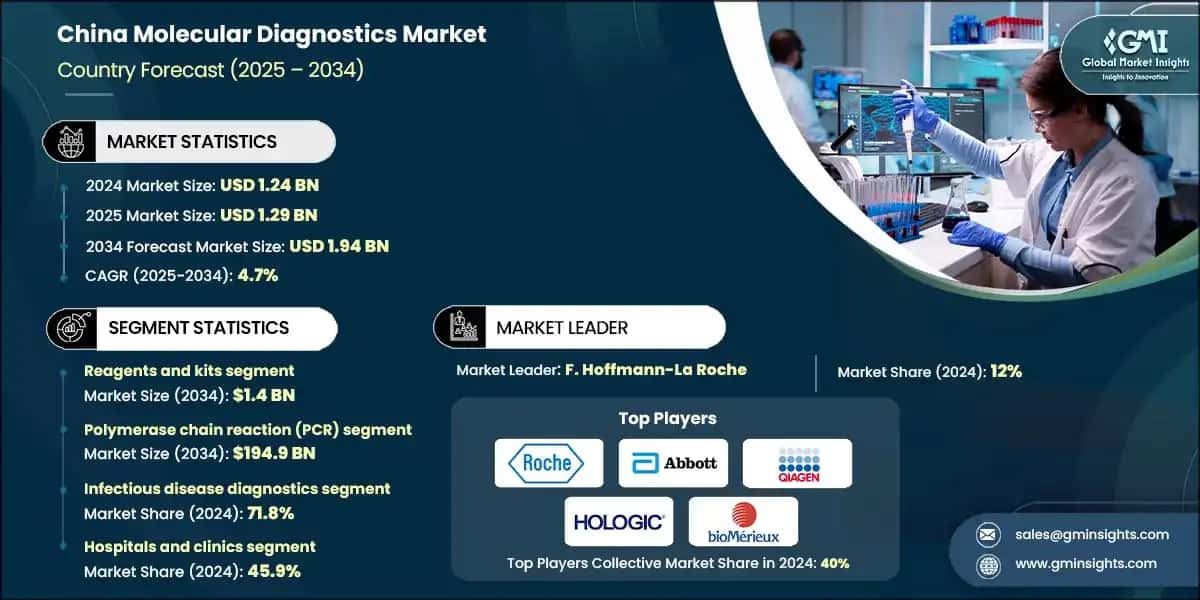 China Molecular Diagnostics Market
Country Forecast (2025 – 2034)

GMI
Global Market Insights
Insights to Innovation

MARKET STATISTICS

2024 Market Size: USD 1.24 BN
2025 Market Size: USD 1.29 BN
2034 Forecast Market Size: USD 1.94 BN
CAGR (2025-2034): 4.7%

SEGMENT STATISTICS

Reagents and kits segment
Market Size (2034): $1.4 BN

Polymerase chain reaction (PCR) segment
Market Size (2034): $194.9 BN

Infectious disease diagnostics segment
Market Share (2024): 71.8%

Hospitals and clinics segment
Market Share (2024): 45.9%

MARKET LEADER

Market Leader: F. Hoffmann-La Roche

Market Share (2024): 12%

Top Players

Roche
Abbott
QIAGEN
HOLOGIC
bioMérieux

Top Players Collective Market Share in 2024: 40%

sales@gminsights.com
www.gminsights.com